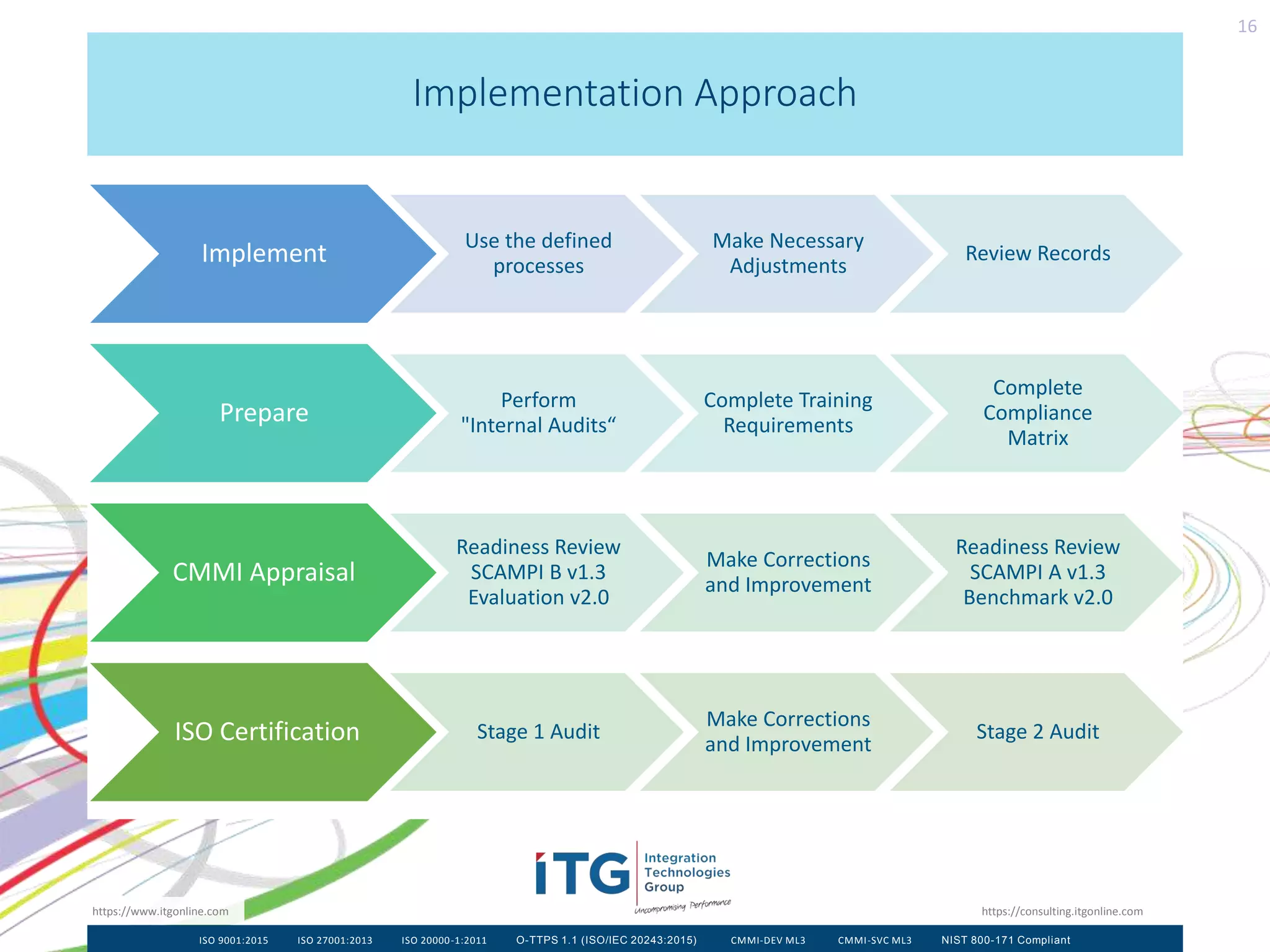 16

Implementation Approach

Implement

Use the defined processes

Make Necessary Adjustments

Review Records

Prepare

Perform "Internal Audits“

Complete Training Requirements

Complete Compliance Matrix

CMMI Appraisal

Readiness Review SCAMPI B v1.3 Evaluation v2.0

Make Corrections and Improvement

Readiness Review SCAMPI A v1.3 Benchmark v2.0

ISO Certification

Stage 1 Audit

Make Corrections and Improvement

Stage 2 Audit

iTG Integration Technologies Group Uncompromising Performance

https://www.itgonline.com

https://consulting.itgonline.com

ISO 9001:2015 ISO 27001:2013 ISO 20000-1:2011 O-TTPS 1.1 (ISO/IEC 20243:2015) CMMI-DEV ML3 CMMI-SVC ML3 NIST 800-171 Compliant